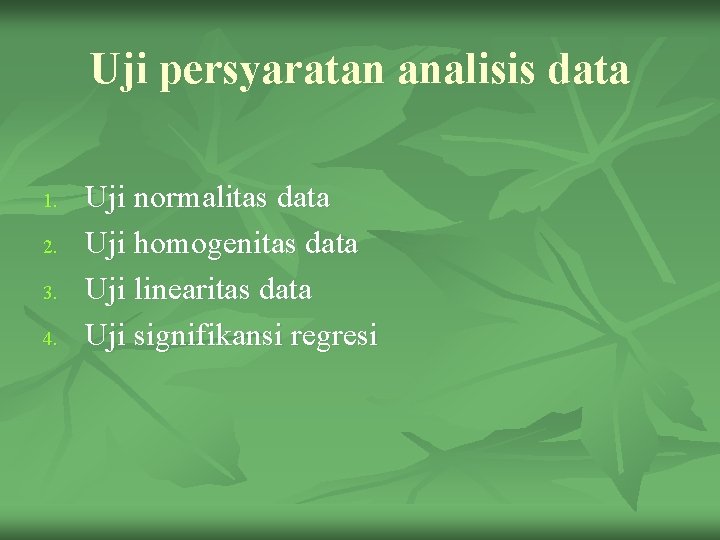 Uji persyaratan analisis data

1. Uji normalitas data
2. Uji homogenitas data
3. Uji linearitas data
4. Uji signifikansi regresi